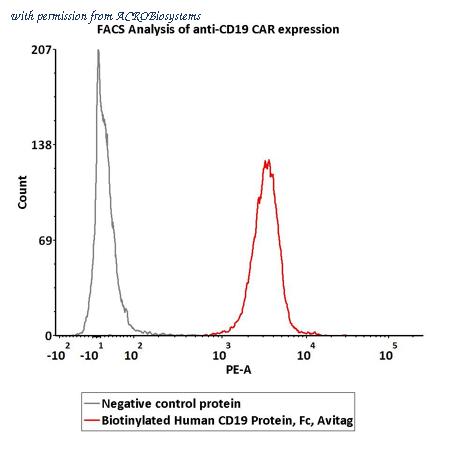 with permission from ACROBiosystems

FACS Analysis of anti-CD19 CAR expression

207
138
69
0
Count

$-10^2$ $-10^1$ $10^2$ $10^3$ $10^4$ $10^5$
PE-A

Negative control protein
Biotinylated Human CD19 Protein, Fc, Avitag